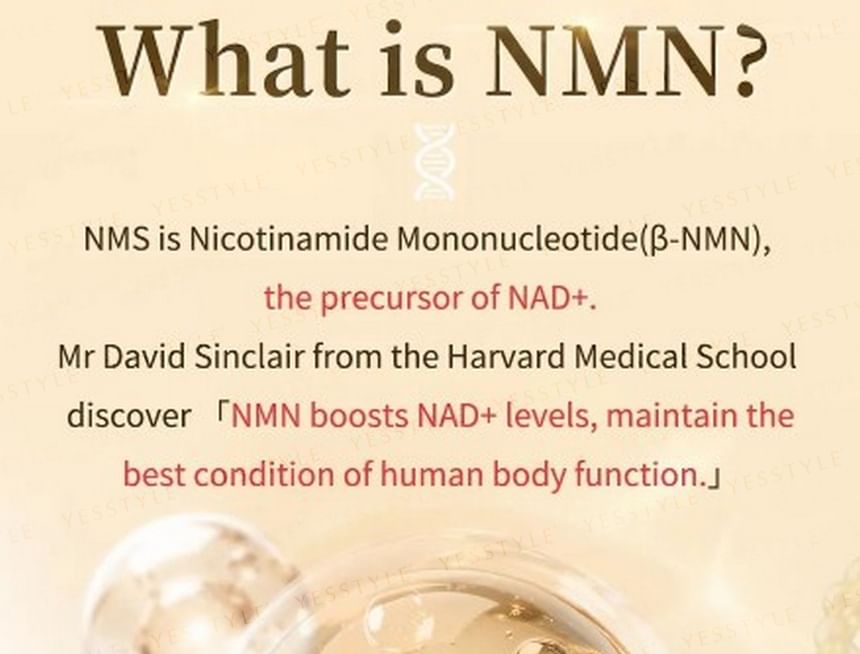 What is NMN?

NMS is Nicotinamide Mononucleotide(β-NMN), the precursor of NAD+.
Mr David Sinclair from the Harvard Medical School discover 「NMN boosts NAD+ levels, maintain the best condition of human body function.」

YESSTYLE